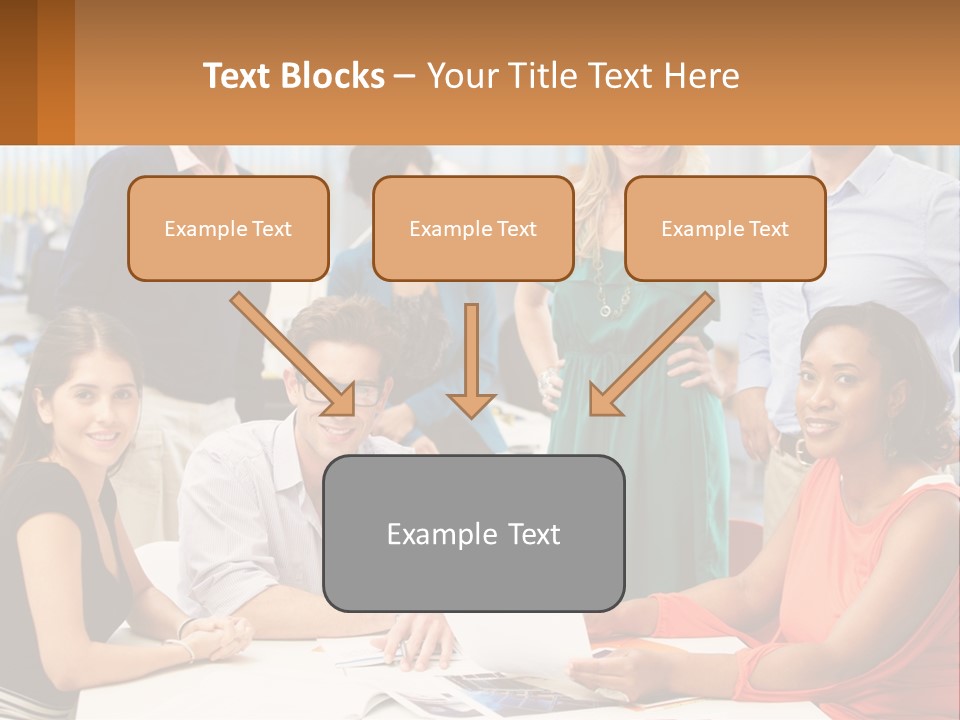 Text Blocks – Your Title Text Here

Example Text

Example Text

Example Text

Example Text